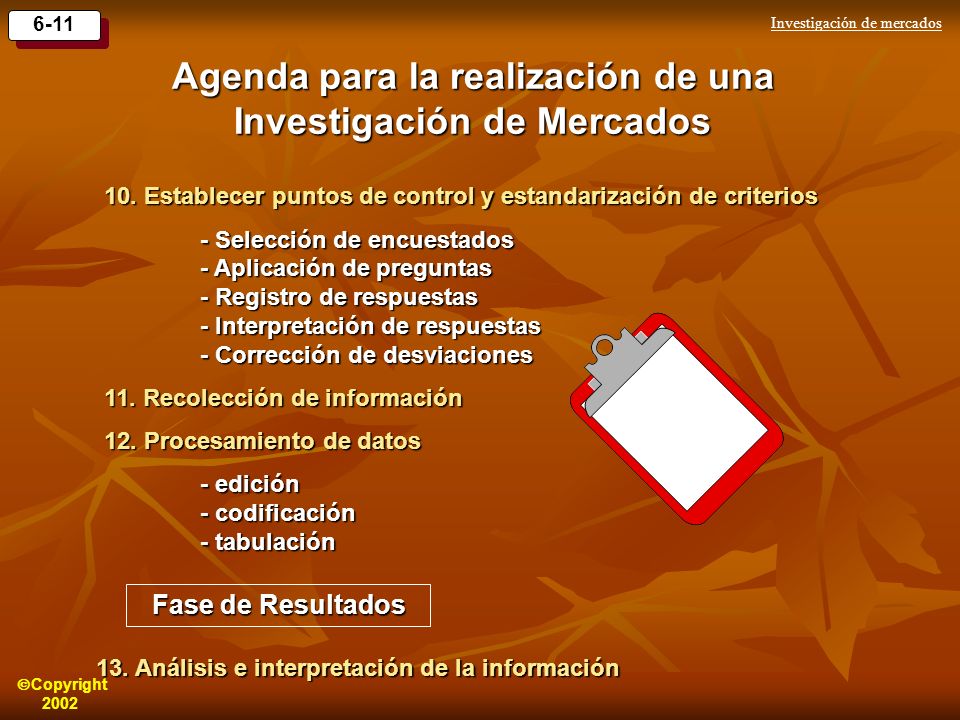 6-11

Investigación de mercados

Agenda para la realización de una Investigación de Mercados

10. Establecer puntos de control y estandarización de criterios

- Selección de encuestados
- Aplicación de preguntas
- Registro de respuestas
- Interpretación de respuestas
- Corrección de desviaciones

11. Recolección de información

12. Procesamiento de datos

- edición
- codificación
- tabulación

Fase de Resultados

13. Análisis e interpretación de la información

©Copyright 2002